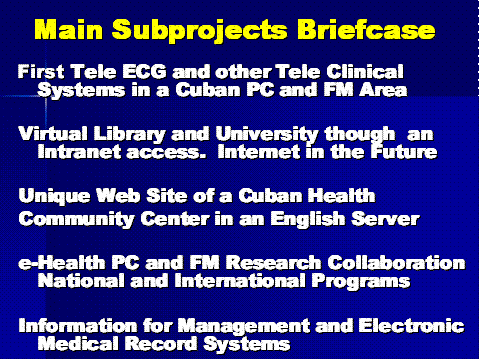 Main Subprojects Briefcase

First Tele ECG and other Tele Clinical Systems in a Cuban PC and FM Area

Virtual Library and University though an Intranet access. Internet in the Future

Unique Web Site of a Cuban Health
Community Center in an English Server

e-Health PC and FM Research Collaboration National and International Programs

Information for Management and Electronic Medical Record Systems